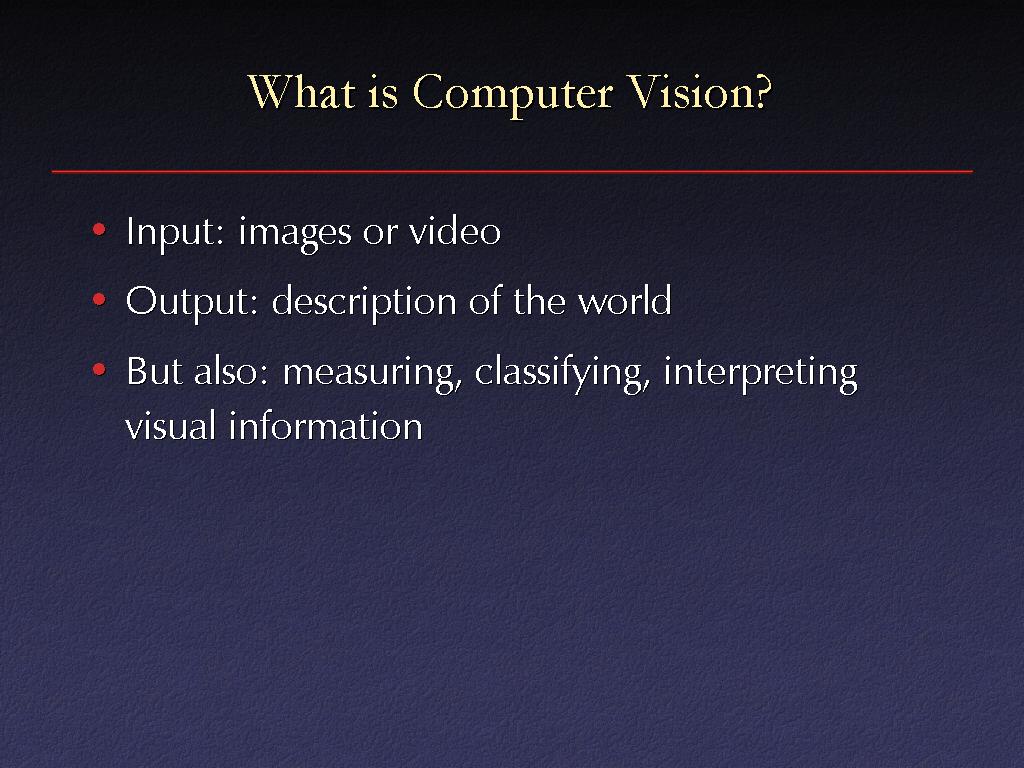 What is Computer Vision?

• Input: images or video
• Output: description of the world
• But also: measuring, classifying, interpreting visual information